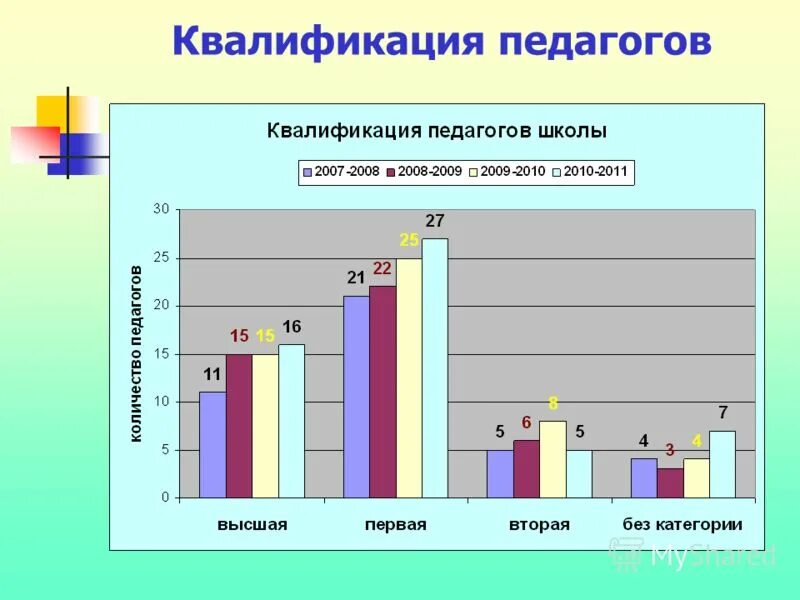 Квалификация педагогов

Квалификация педагогов школы

2007-2008 2008-2009 2009-2010 2010-2011

количество педагогов

30
25
20
15
10
5
0

11 15 15 16
21 22 25 27
5 6 8 5
4 3 4 7

высшая
первая
вторая
без категории

MyShared